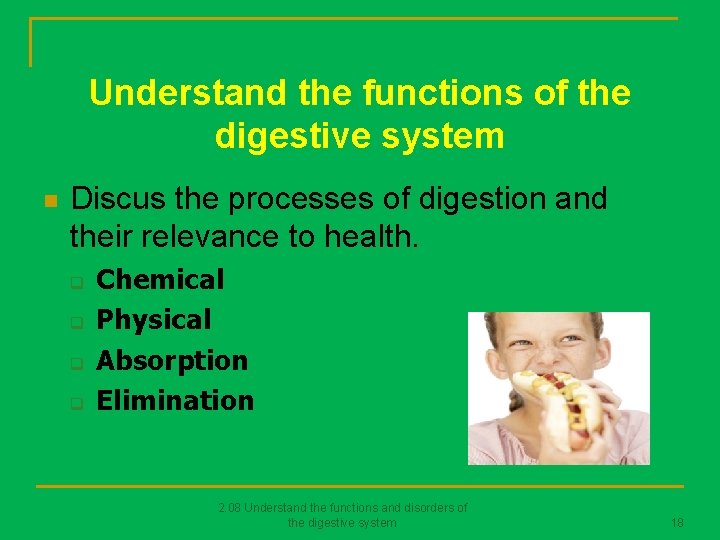 Understand the functions of the digestive system

Discus the processes of digestion and their relevance to health.

Chemical
Physical
Absorption
Elimination

2.08 Understand the functions and disorders of the digestive system

18